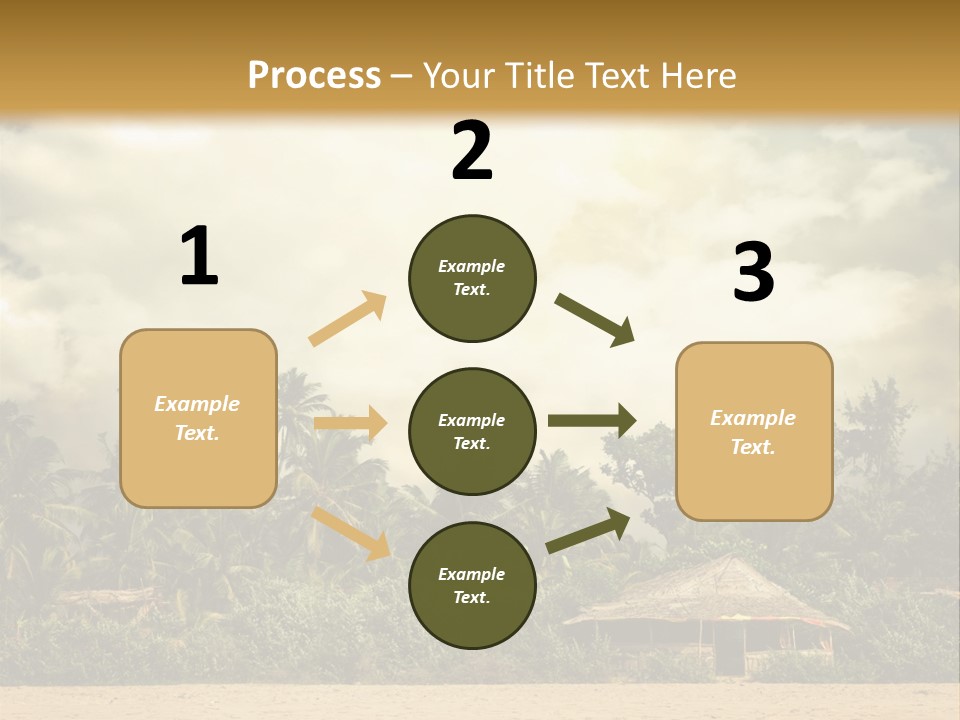 Process – Your Title Text Here

1

Example Text.

2

Example Text.

Example Text.

Example Text.

3

Example Text.